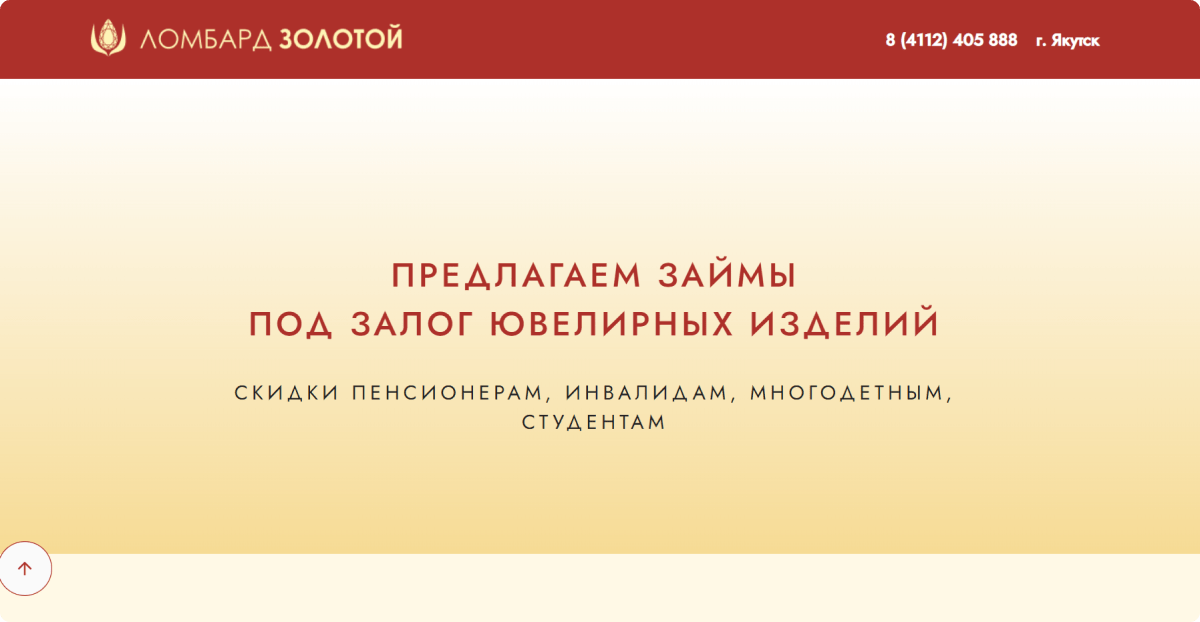 ЛОМБАРД ЗОЛОТОЙ

8 (4112) 405 888 г. Якутск

ПРЕДЛАГАЕМ ЗАЙМЫ
ПОД ЗАЛОГ ЮВЕЛИРНЫХ ИЗДЕЛИЙ

СКИДКИ ПЕНСИОНЕРАМ, ИНВАЛИДАМ, МНОГОДЕТНЫМ, СТУДЕНТАМ